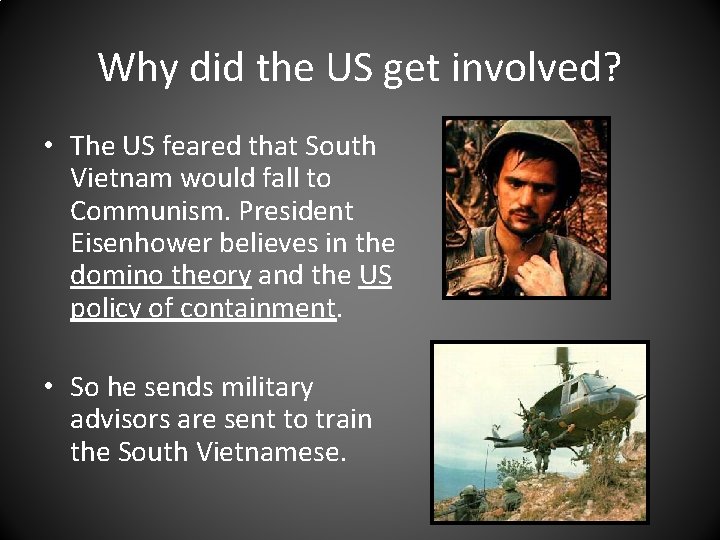 Why did the US get involved?

• The US feared that South Vietnam would fall to Communism. President Eisenhower believes in the domino theory and the US policy of containment.

• So he sends military advisors are sent to train the South Vietnamese.